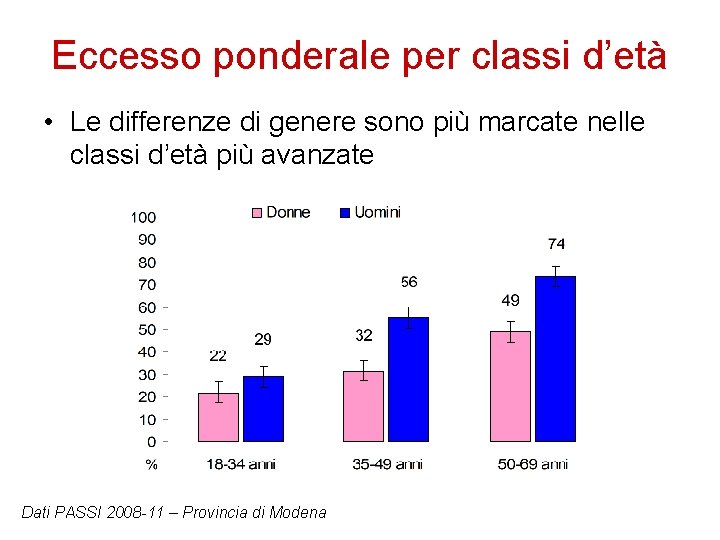 Eccesso ponderale per classi d'età

• Le differenze di genere sono più marcate nelle classi d'età più avanzate

Donne Uomini

100
90
80
70
60
50
40
30
20
10
0
%

22
29
32
56
49
74

18-34 anni
35-49 anni
50-69 anni

Dati PASSI 2008-11 – Provincia di Modena